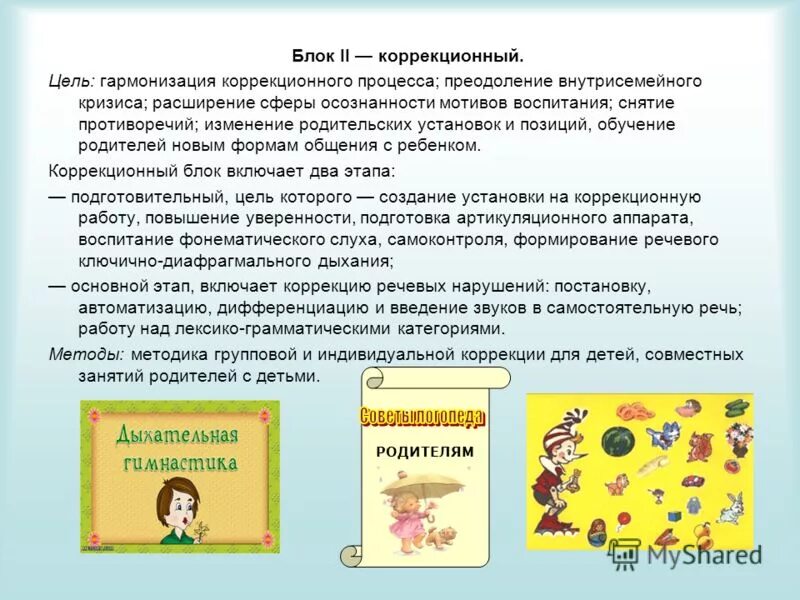 Блок II — коррекционный.

Цель: гармонизация коррекционного процесса; преодоление внутрисемейного кризиса; расширение сферы осознанности мотивов воспитания; снятие противоречий; изменение родительских установок и позиций, обучение родителей новым формам общения с ребенком.

Коррекционный блок включает два этапа:

— подготовительный, цель которого — создание установки на коррекционную работу, повышение уверенности, подготовка артикуляционного аппарата, воспитание фонематического слуха, самоконтроля, формирование речевого ключично-диафрагмального дыхания;

— основной этап, включает коррекцию речевых нарушений: постановку, автоматизацию, дифференциацию и введение звуков в самостоятельную речь; работу над лексико-грамматическими категориями.

Методы: методика групповой и индивидуальной коррекции для детей, совместных занятий родителей с детьми.

Дыхательная гимнастика

Советы логопеда

РОДИТЕЛЯМ

MyShared